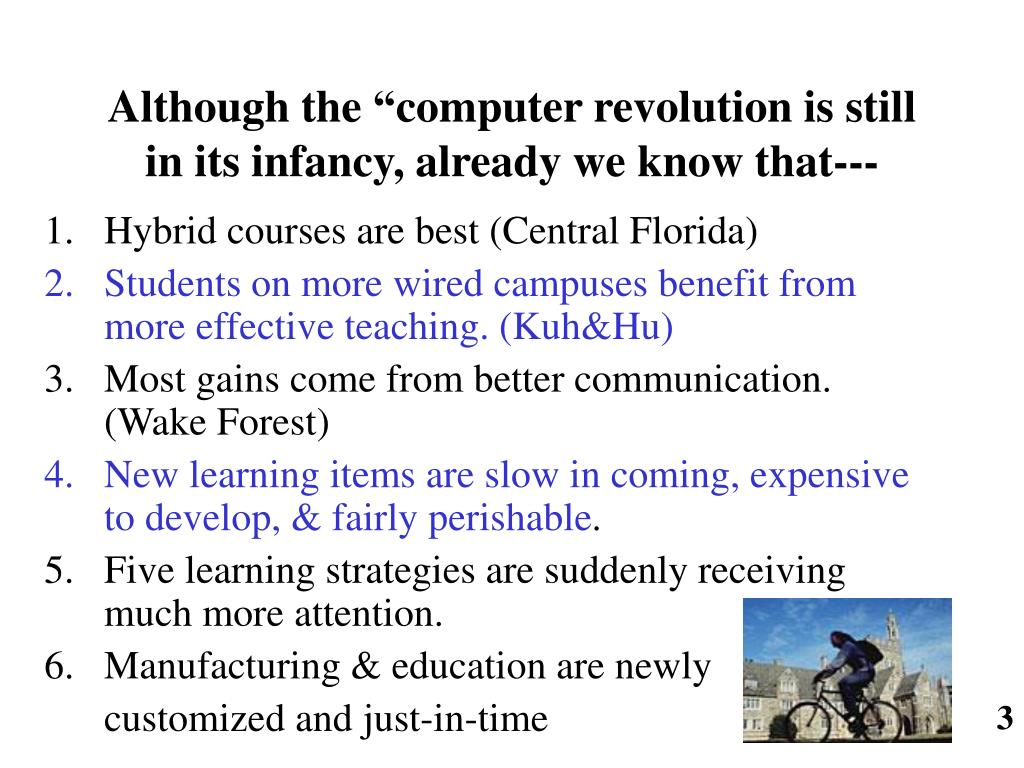 Although the “computer revolution is still in its infancy, already we know that---

1. Hybrid courses are best (Central Florida)
2. Students on more wired campuses benefit from more effective teaching. (Kuh&Hu)
3. Most gains come from better communication. (Wake Forest)
4. New learning items are slow in coming, expensive to develop, & fairly perishable.
5. Five learning strategies are suddenly receiving much more attention.
6. Manufacturing & education are newly customized and just-in-time

3